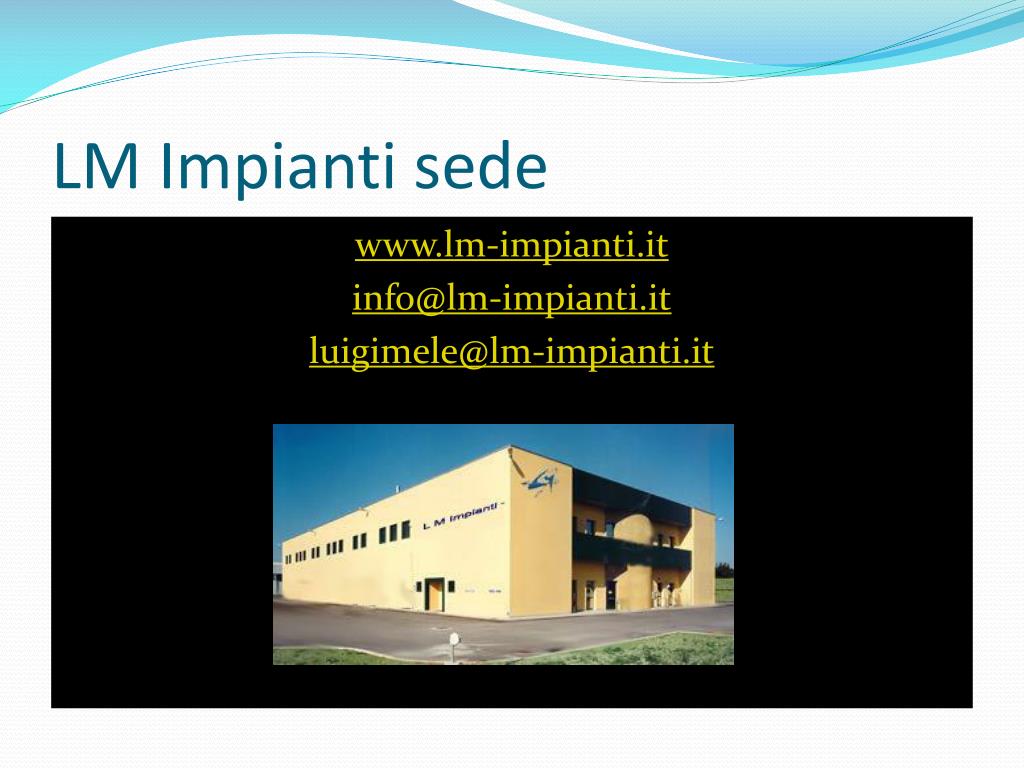 LM Impianti sede

www.lm-impianti.it

info@lm-impianti.it

luigimele@lm-impianti.it

L M Impianti